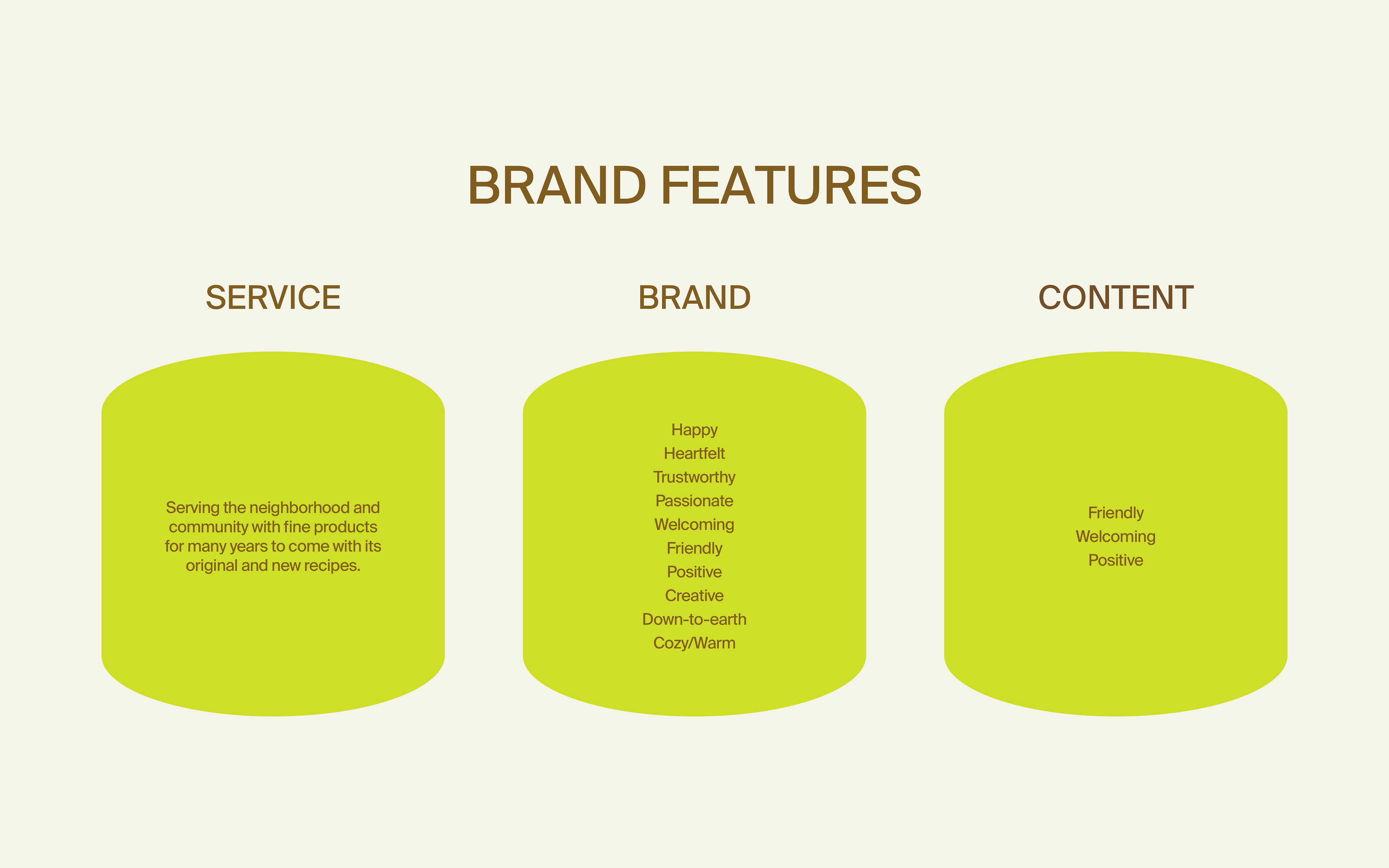 BRAND FEATURES

SERVICE

Serving the neighborhood and community with fine products for many years to come with its original and new recipes.

BRAND

Happy
Heartfelt
Trustworthy
Passionate
Welcoming
Friendly
Positive
Creative
Down-to-earth
Cozy/Warm

CONTENT

Friendly
Welcoming
Positive